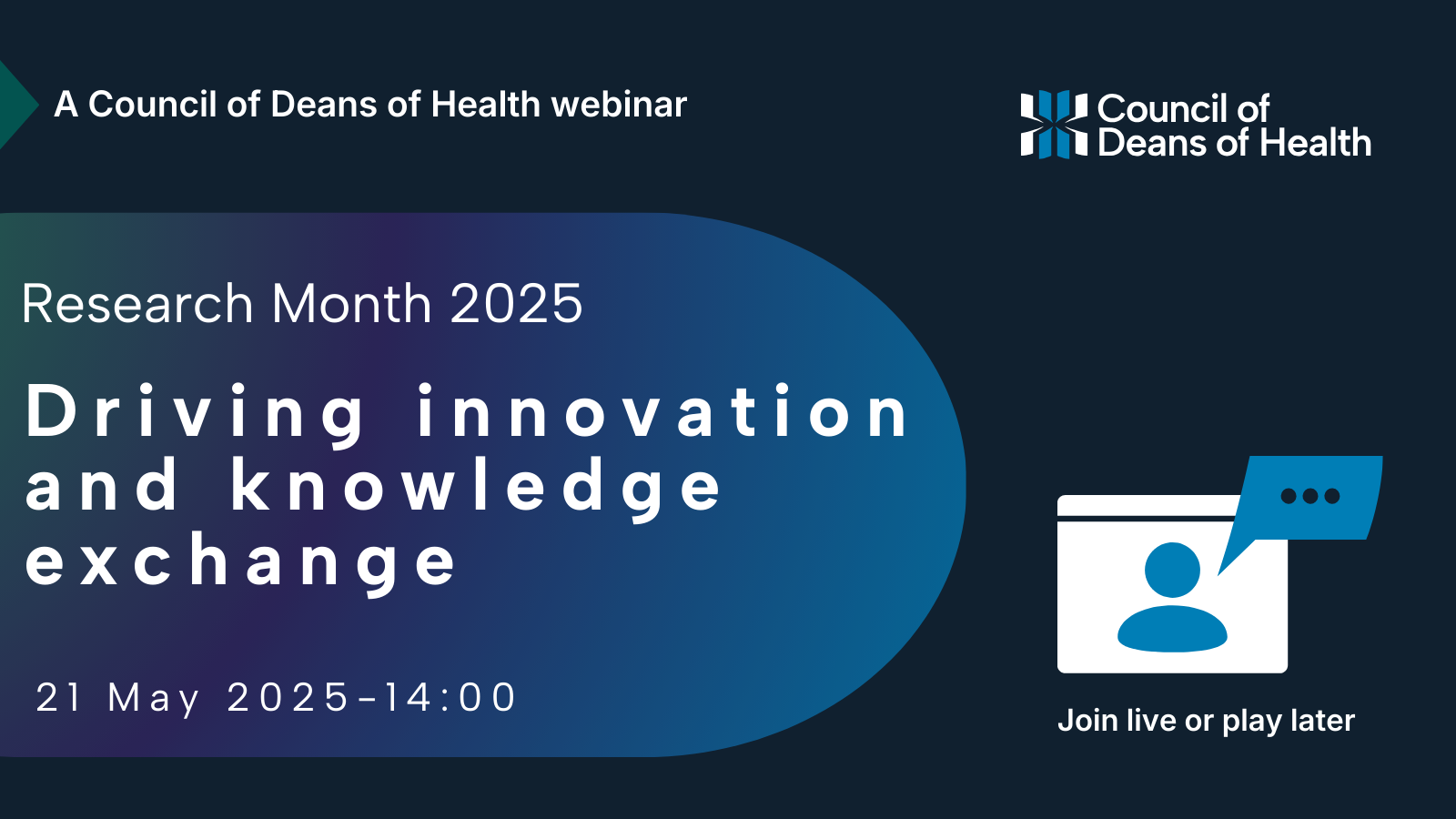 A Council of Deans of Health webinar

Council of Deans of Health

Research Month 2025

Driving innovation and knowledge exchange

21 May 2025-14:00

Join live or play later